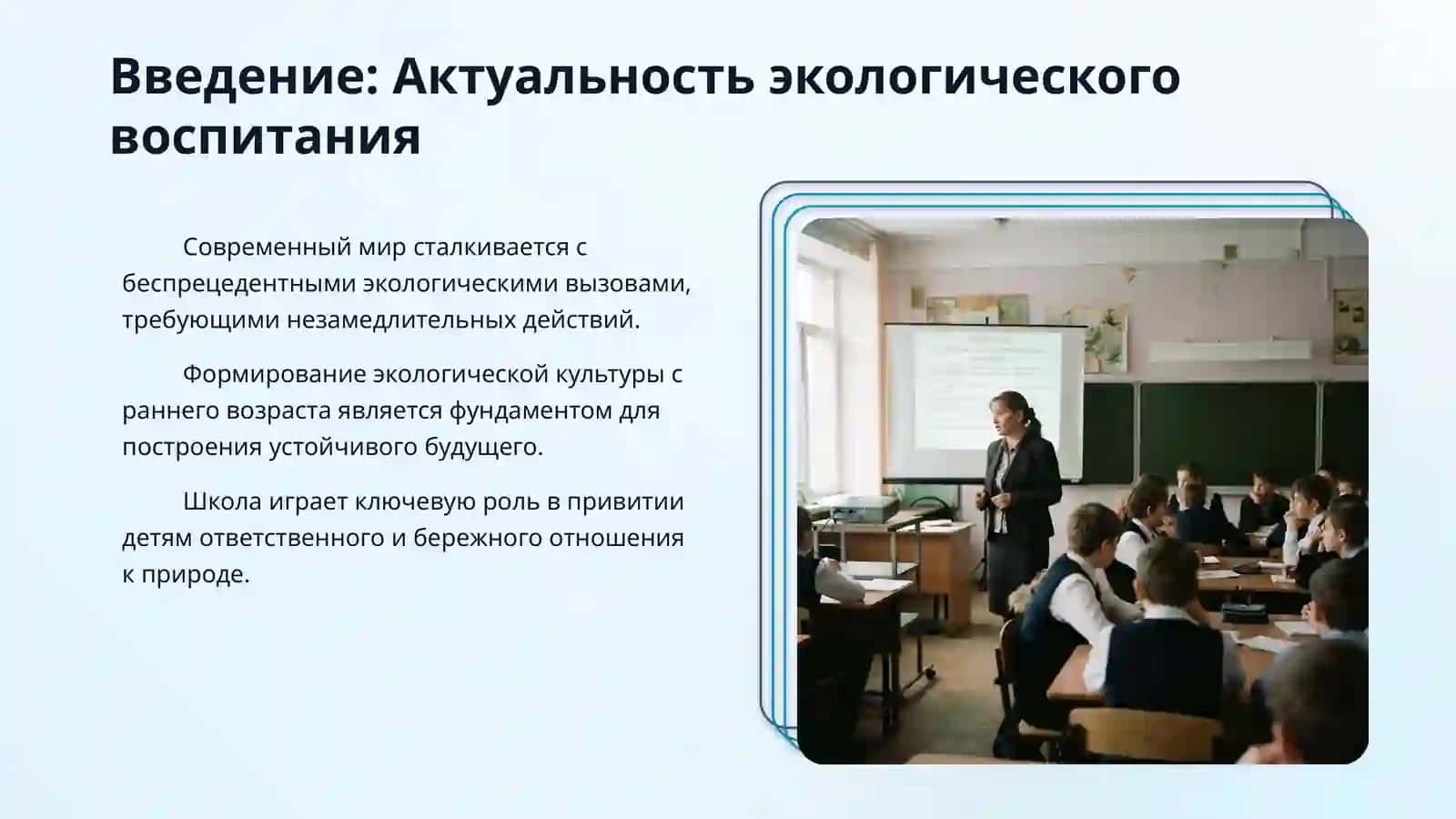 Введение: Актуальность экологического воспитания

Современный мир сталкивается с беспрецедентными экологическими вызовами, требующими незамедлительных действий.

Формирование экологической культуры с раннего возраста является фундаментом для построения устойчивого будущего.

Школа играет ключевую роль в привитии детям ответственного и бережного отношения к природе.